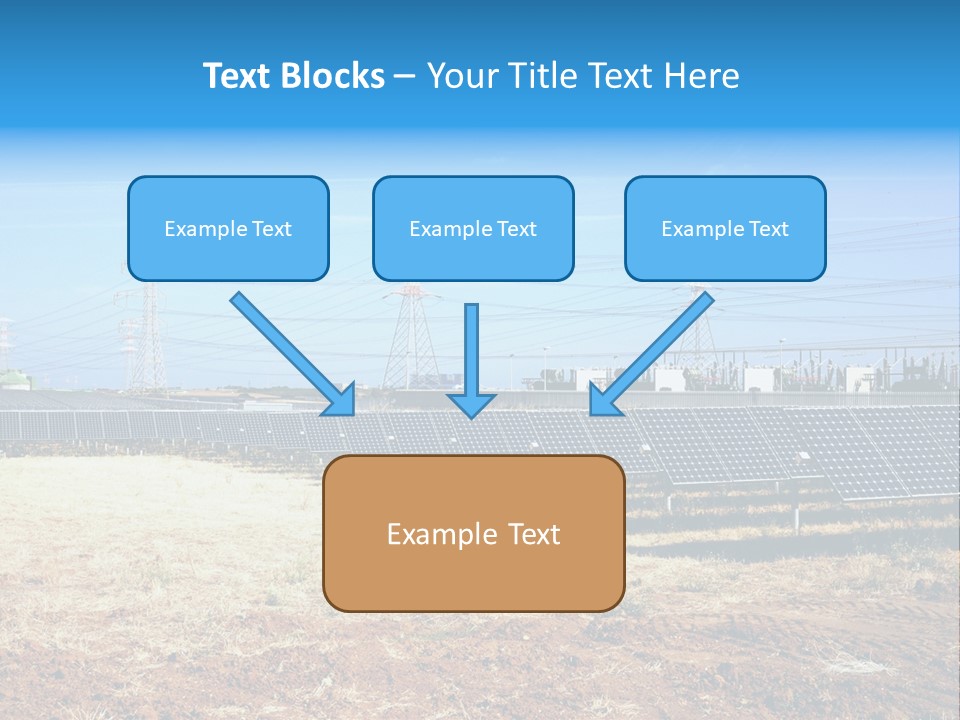 Text Blocks – Your Title Text Here

Example Text

Example Text

Example Text

Example Text